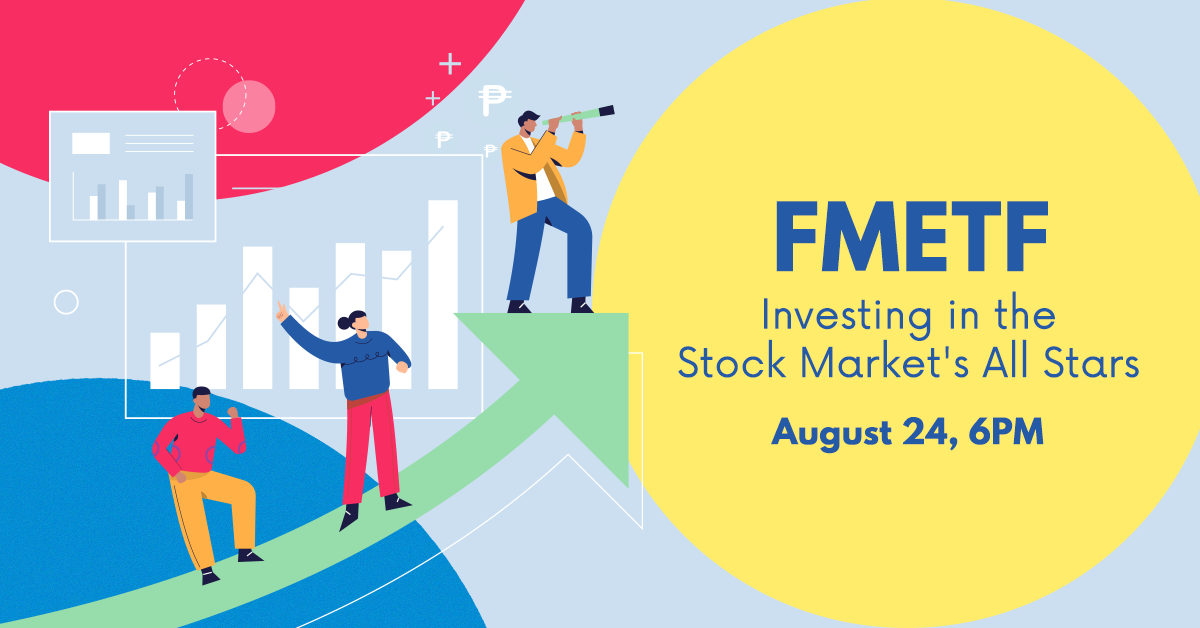 ₱
₱
₱

FMETF
Investing in the Stock Market's All Stars
August 24, 6PM